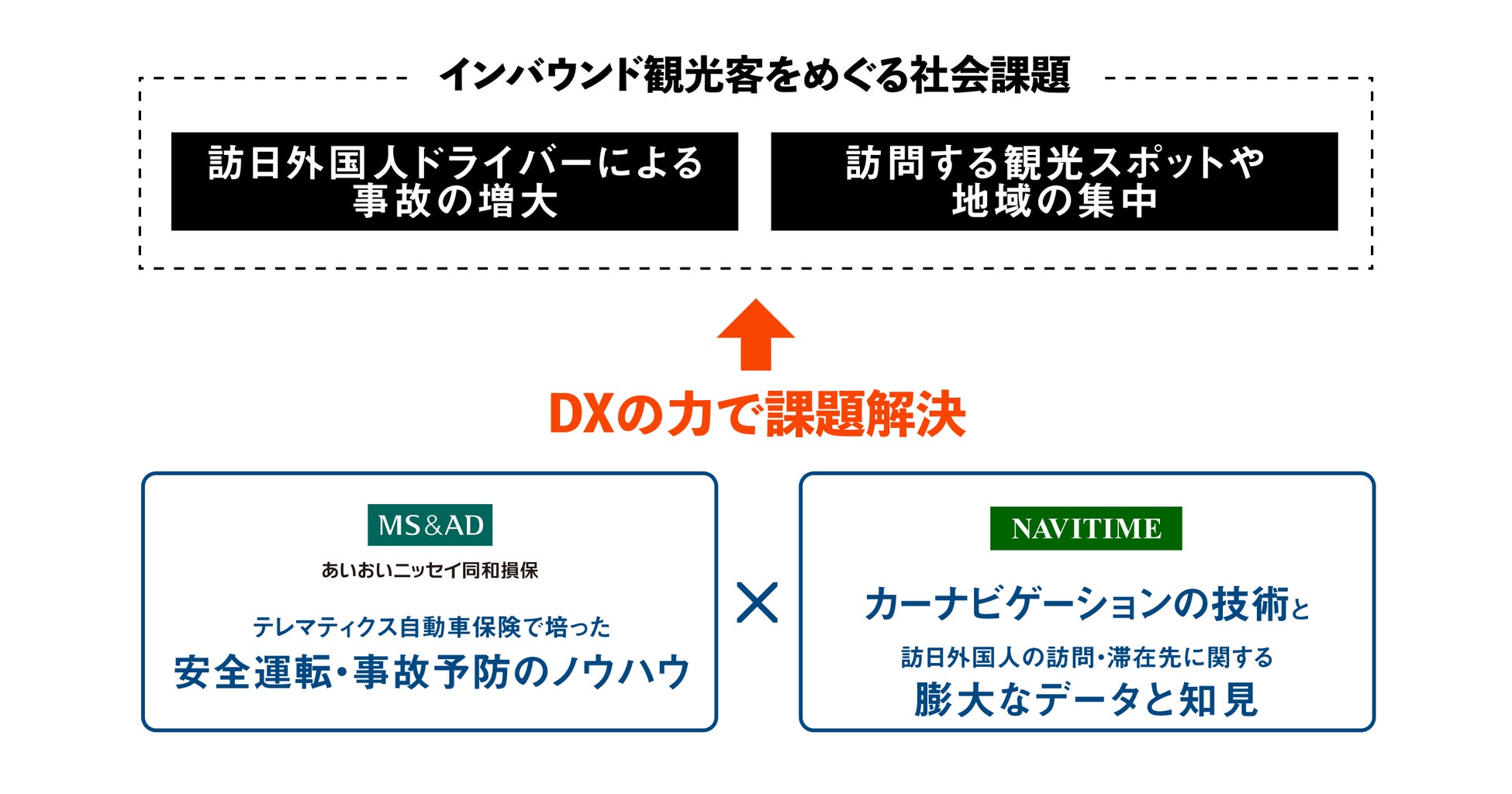 インバウンド観光客をめぐる社会課題

訪日外国人ドライバーによる事故の増大

訪問する観光スポットや地域の集中

DXの力で課題解決

MS&AD
あいおいニッセイ同和損保

テレマティクス自動車保険で培った
安全運転・事故予防のノウハウ

×

NAVITIME

カーナビゲーションの技術と

訪日外国人の訪問・滞在先に関する
膨大なデータと知見